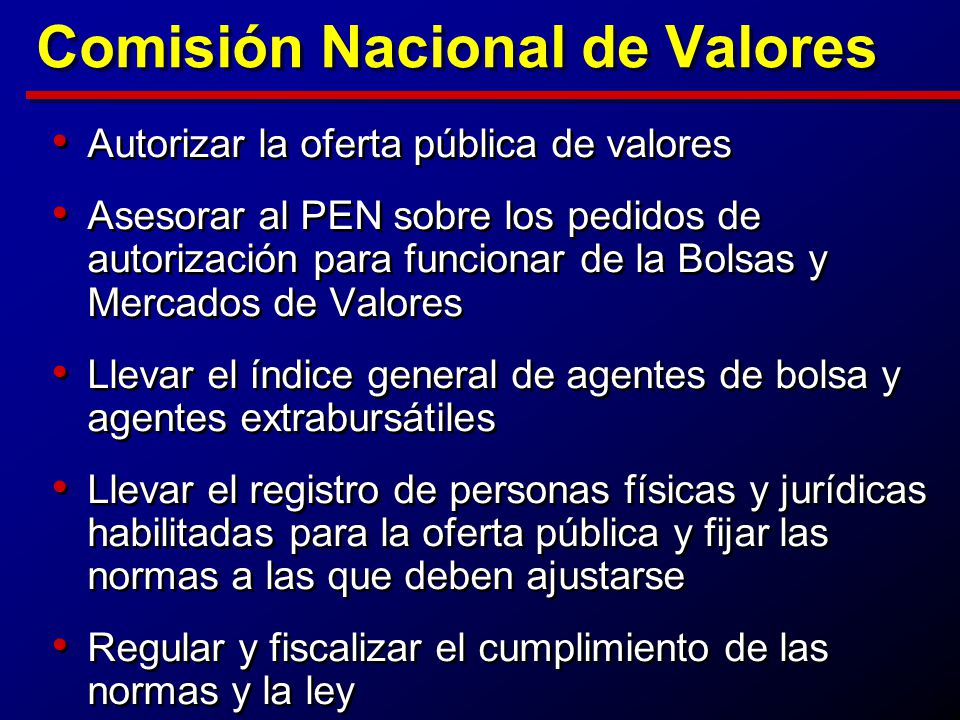 Comisión Nacional de Valores

• Autorizar la oferta pública de valores

• Asesorar al PEN sobre los pedidos de autorización para funcionar de la Bolsas y Mercados de Valores

• Llevar el índice general de agentes de bolsa y agentes extrabursátiles

• Llevar el registro de personas físicas y jurídicas habilitadas para la oferta pública y fijar las normas a las que deben ajustarse

• Regular y fiscalizar el cumplimiento de las normas y la ley